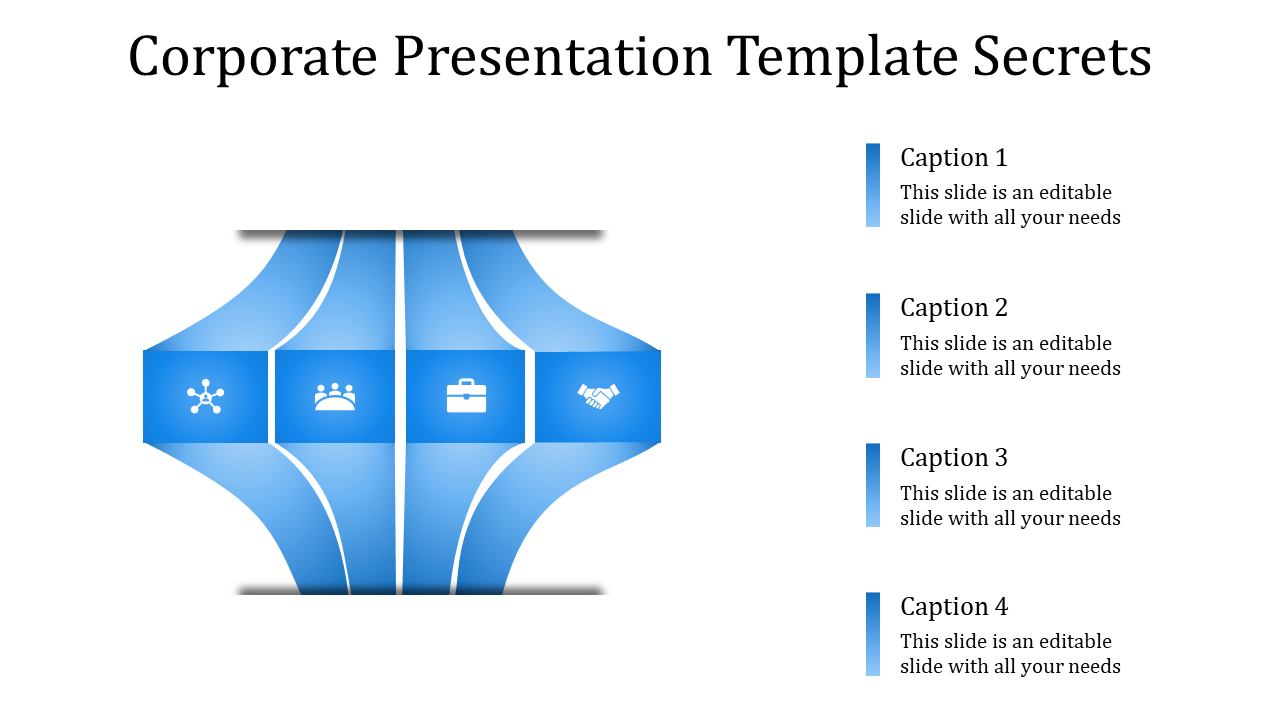 Corporate Presentation Template Secrets

Caption 1
This slide is an editable slide with all your needs

Caption 2
This slide is an editable slide with all your needs

Caption 3
This slide is an editable slide with all your needs

Caption 4
This slide is an editable slide with all your needs